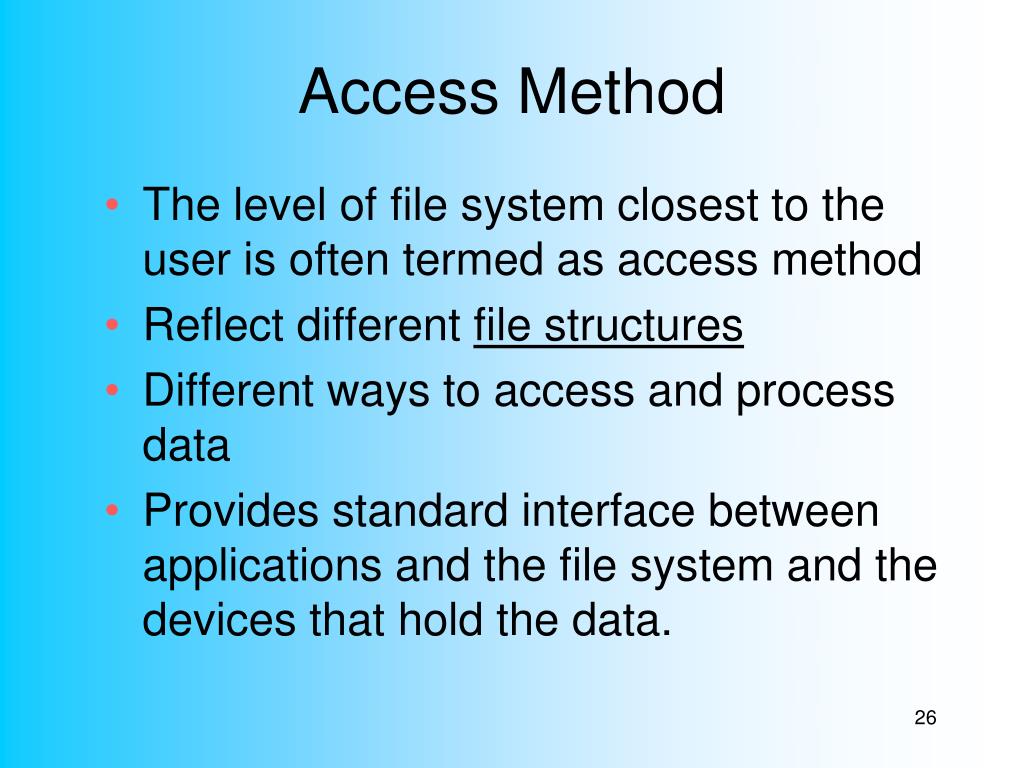 Access Method

• The level of file system closest to the user is often termed as access method
• Reflect different file structures
• Different ways to access and process data
• Provides standard interface between applications and the file system and the devices that hold the data.

26